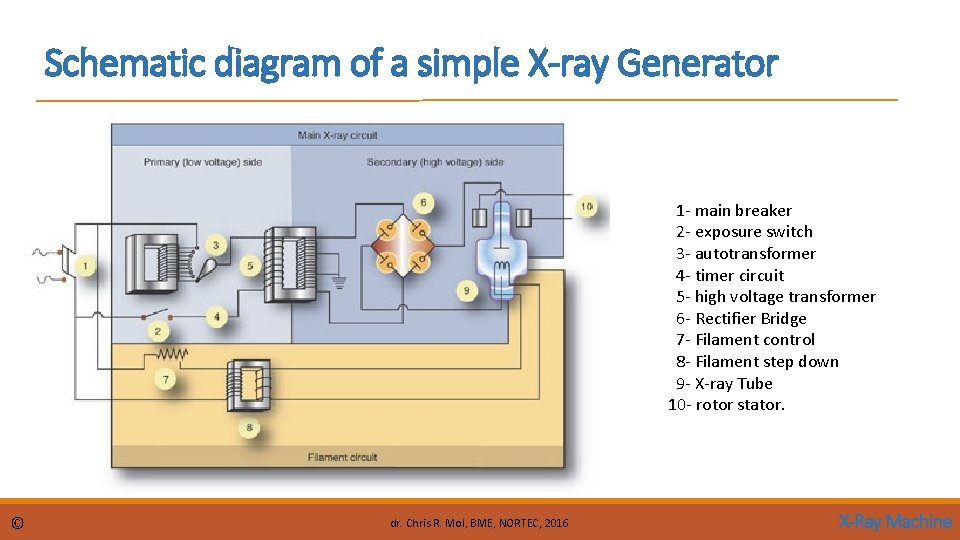 Schematic diagram of a simple X-ray Generator

Main X-ray circuit

Primary (low voltage) side

Secondary (high voltage) side

1

2

3

4

5

6

7

8

9

10

Filament circuit

1- main breaker
2- exposure switch
3- autotransformer
4- timer circuit
5- high voltage transformer
6- Rectifier Bridge
7- Filament control
8- Filament step down
9- X-ray Tube
10- rotor stator.

©

dr. Chris R. Mol, BME, NORTEC, 2016

X-Ray Machine